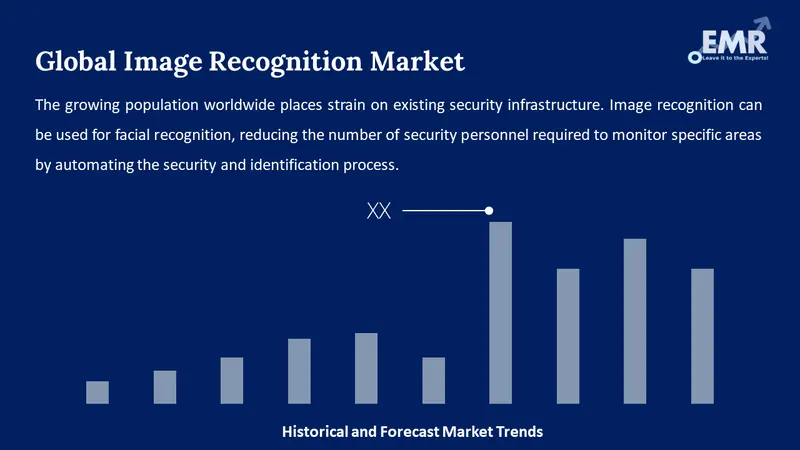 Global Image Recognition Market

EMR
Leave it to the Experts!

The growing population worldwide places strain on existing security infrastructure. Image recognition can be used for facial recognition, reducing the number of security personnel required to monitor specific areas by automating the security and identification process.

XX

Historical and Forecast Market Trends